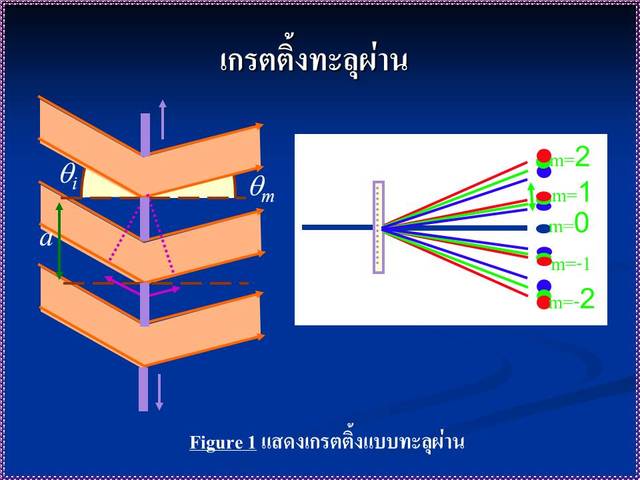 เกรตติ้งทะลุผ่าน

$\theta_i$

$\theta_m$

$a$

m=2

m=1

m=0

m=-1

m=-2

Figure 1 แสดงเกรตติ้งแบบทะลุผ่าน